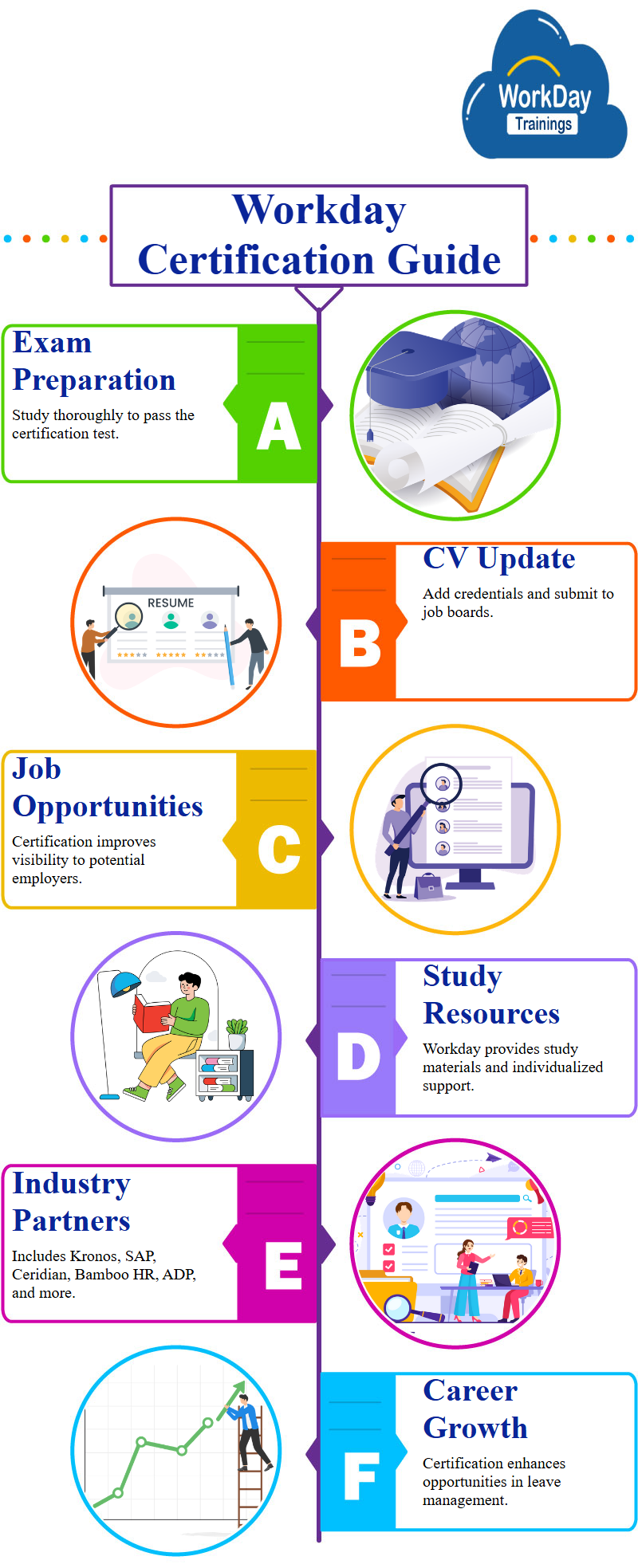 WorkDay Trainings

Workday Certification Guide

Exam Preparation
Study thoroughly to pass the certification test.
A

RESUME

CV Update
Add credentials and submit to job boards.
B

Job Opportunities
Certification improves visibility to potential employers.
C

Study Resources
Workday provides study materials and individualized support.
D

Industry Partners
Includes Kronos, SAP, Ceridian, Bamboo HR, ADP, and more.
E

Career Growth
Certification enhances opportunities in leave management.
F